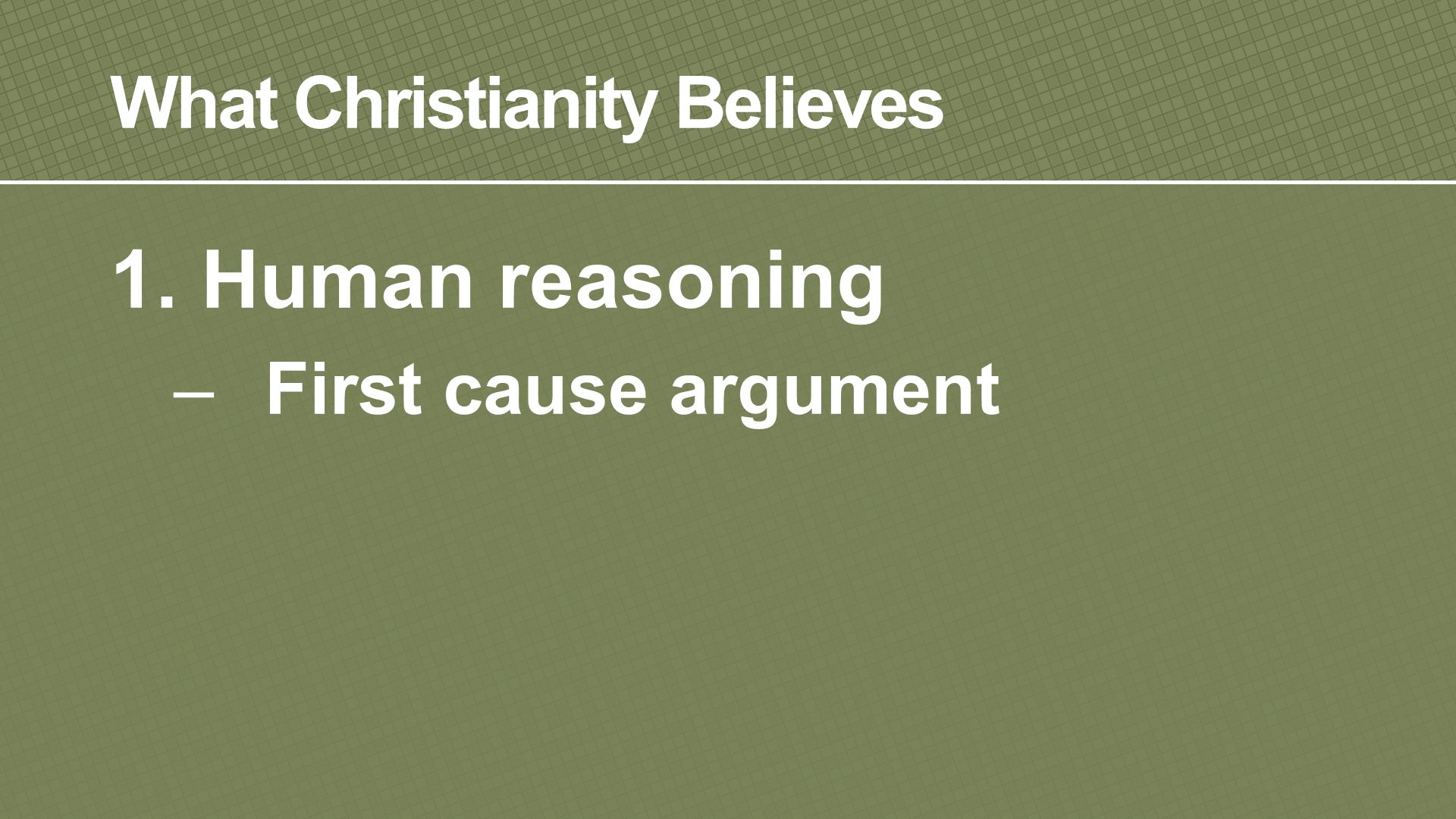 What Christianity Believes

1. Human reasoning

– First cause argument